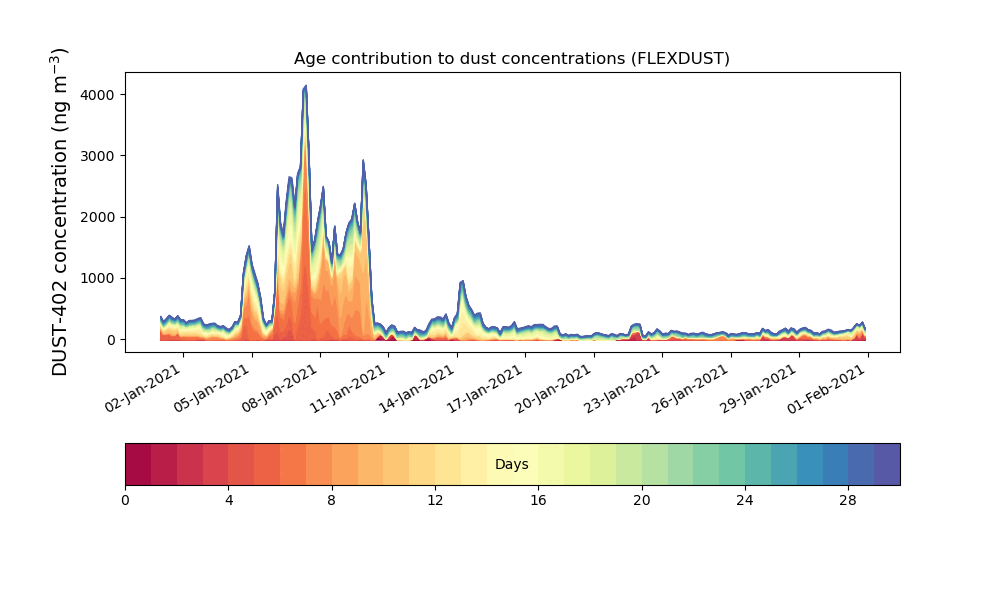 Age contribution to dust concentrations (FLEXDUST)

DUST-402 concentration (ng m$^{-3}$)

4000
3000
2000
1000
0

02-Jan-2021
05-Jan-2021
08-Jan-2021
11-Jan-2021
14-Jan-2021
17-Jan-2021
20-Jan-2021
23-Jan-2021
26-Jan-2021
29-Jan-2021
01-Feb-2021

Days

0
4
8
12
16
20
24
28